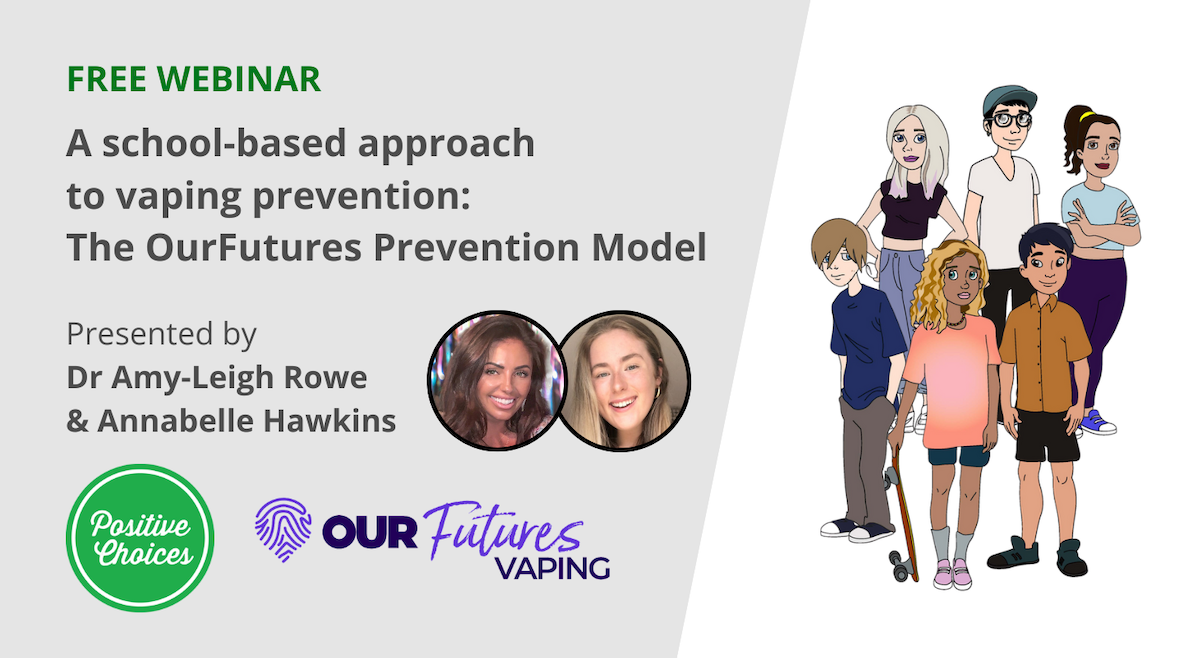 FREE WEBINAR

A school-based approach to vaping prevention: The OurFutures Prevention Model

Presented by
Dr Amy-Leigh Rowe
& Annabelle Hawkins

Positive Choices

OUR Futures
VAPING